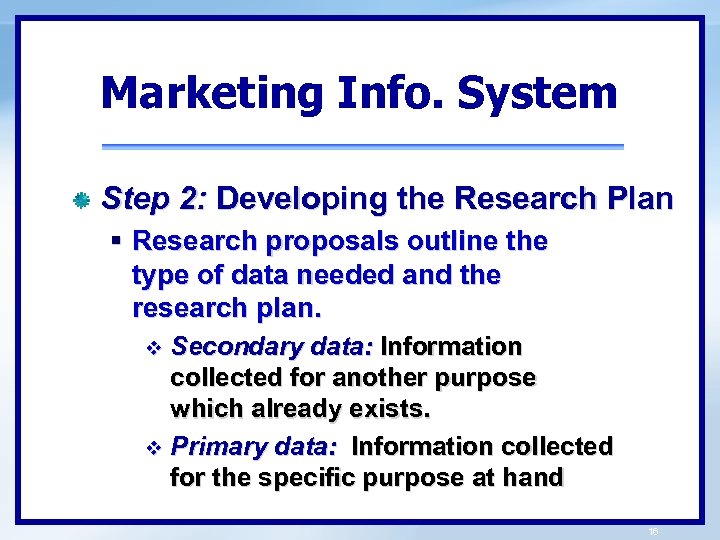 Marketing Info. System

Step 2: Developing the Research Plan

Research proposals outline the type of data needed and the research plan.

Secondary data: Information collected for another purpose which already exists.

Primary data: Information collected for the specific purpose at hand

16